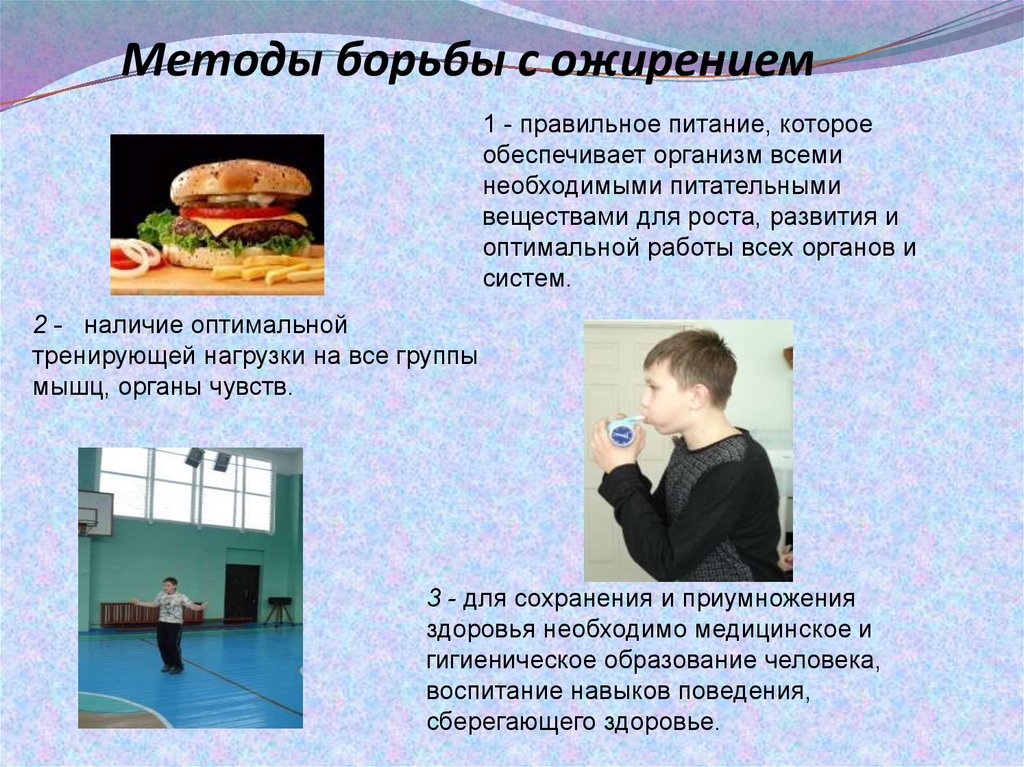 Методы борьбы с ожирением

1 - правильное питание, которое обеспечивает организм всеми необходимыми питательными веществами для роста, развития и оптимальной работы всех органов и систем.

2 - наличие оптимальной тренирующей нагрузки на все группы мышц, органы чувств.

3 - для сохранения и приумножения здоровья необходимо медицинское и гигиеническое образование человека, воспитание навыков поведения, сберегающего здоровье.